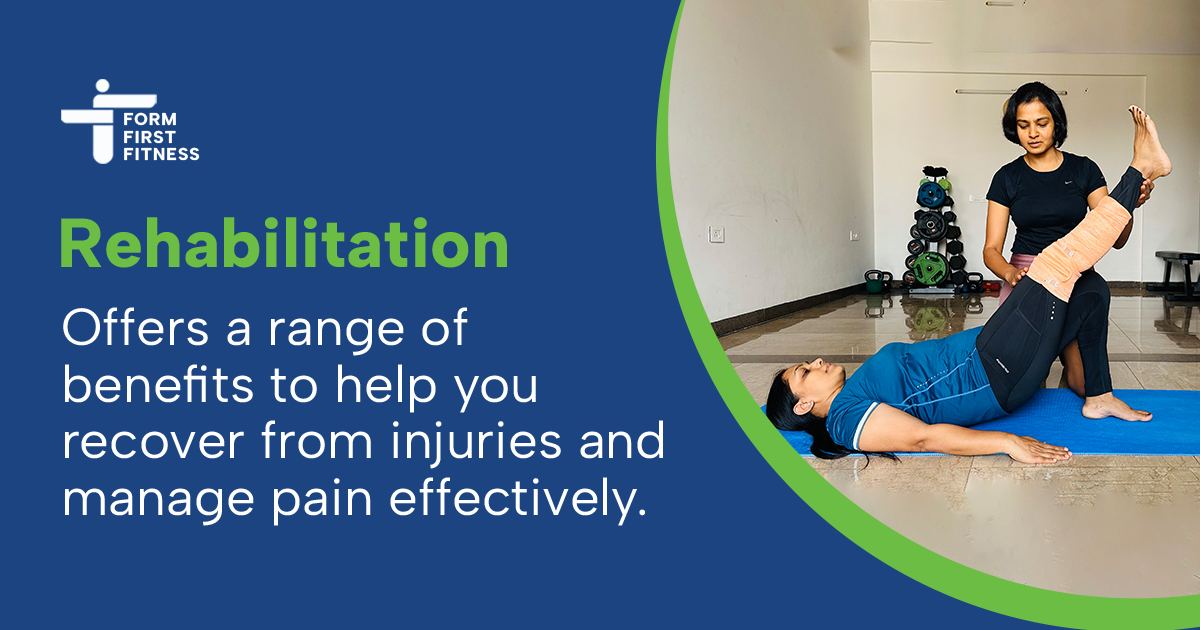 FORM
FIRST
FITNESS

Rehabilitation

Offers a range of benefits to help you recover from injuries and manage pain effectively.